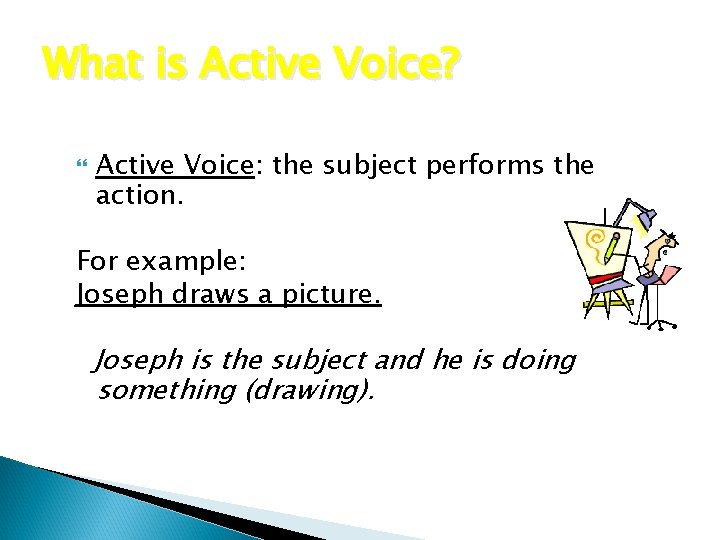 What is Active Voice?

Active Voice: the subject performs the action.

For example:
Joseph draws a picture.

Joseph is the subject and he is doing something (drawing).